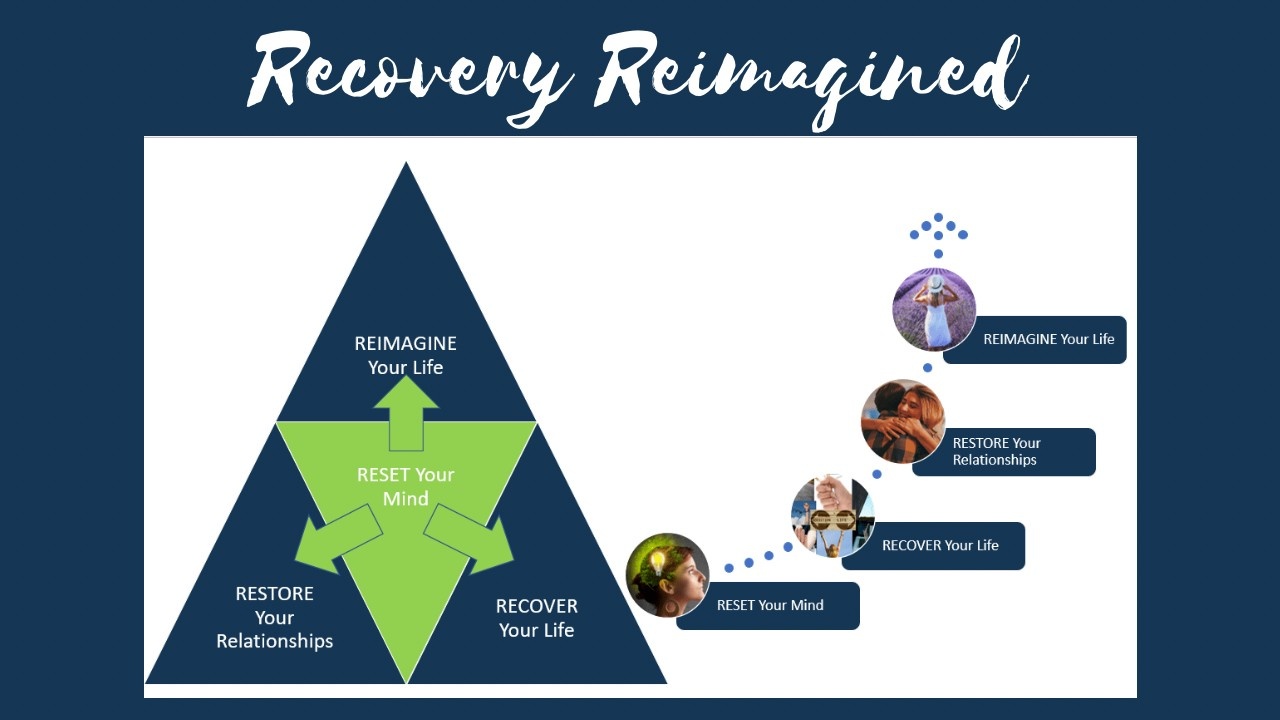 Recovery Reimagined

REIMAGINE Your Life

RESET Your Mind

RESTORE Your Relationships

RECOVER Your Life

REIMAGINE Your Life

RESTORE Your Relationships

RECOVER Your Life

RESET Your Mind